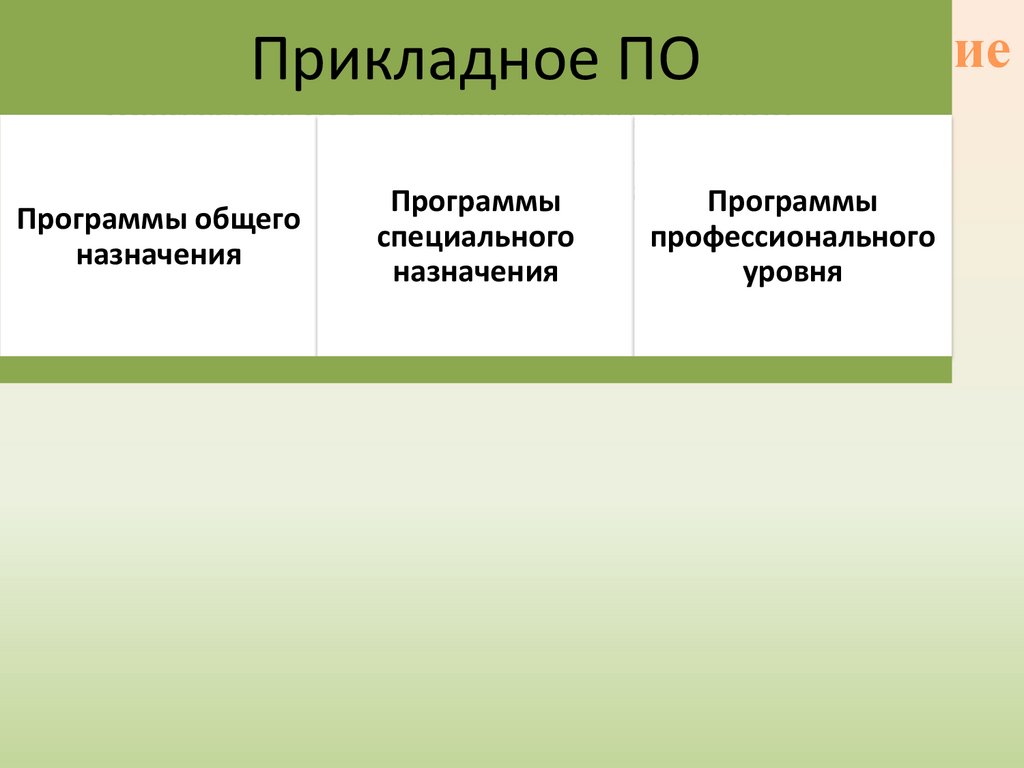 Прикладное ПО

ие

Программы общего назначения

Программы специального назначения

Программы профессионального уровня